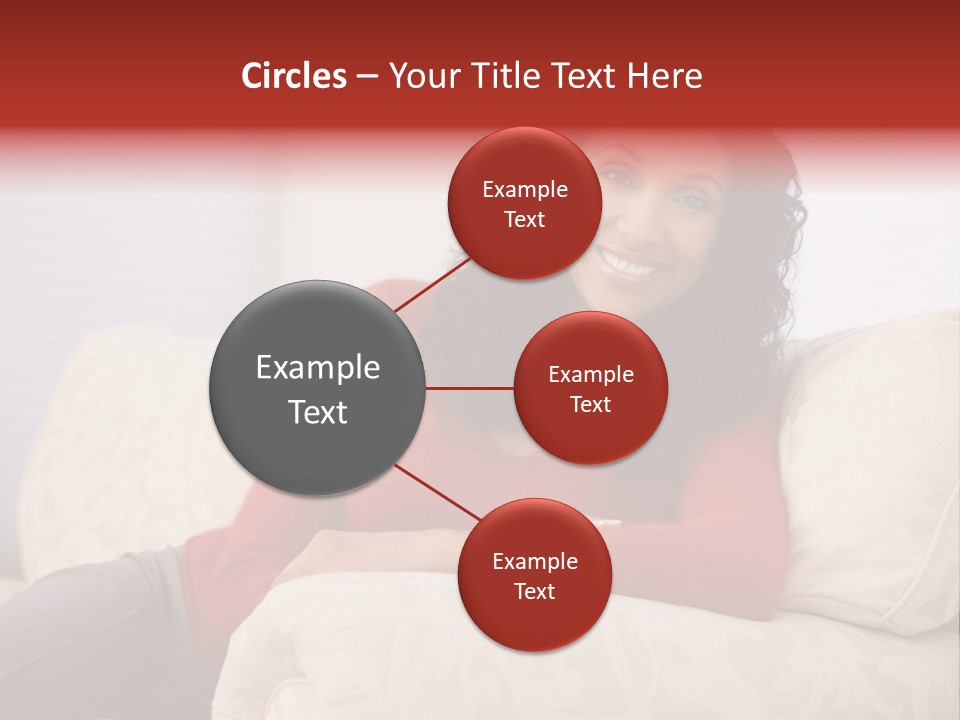 Circles – Your Title Text Here

Example Text

Example Text

Example Text

Example Text